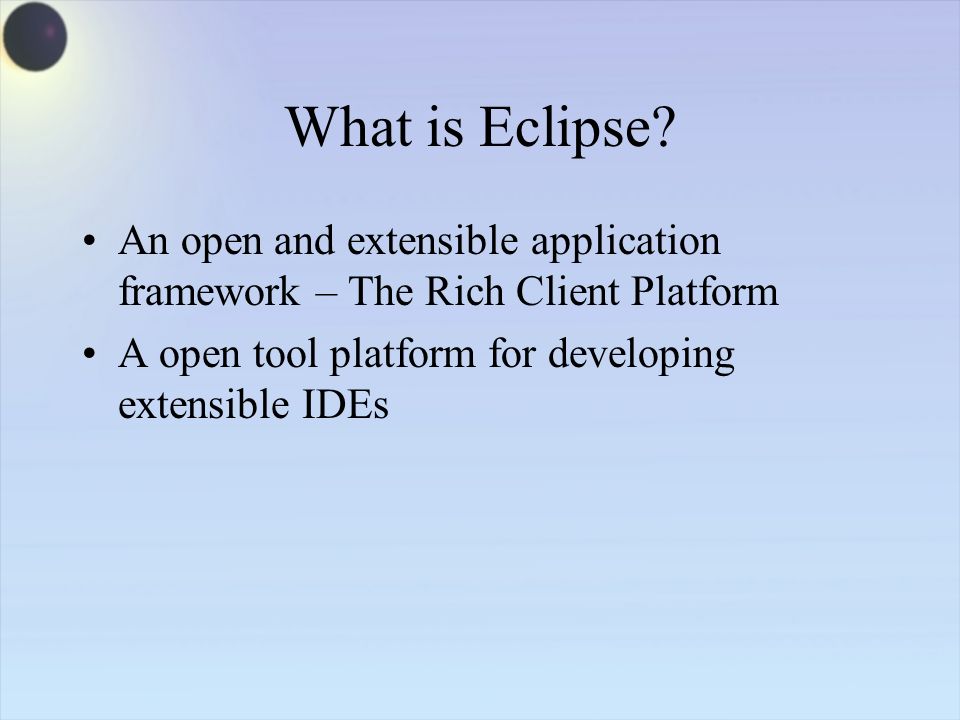 What is Eclipse?

• An open and extensible application framework – The Rich Client Platform
• A open tool platform for developing extensible IDEs